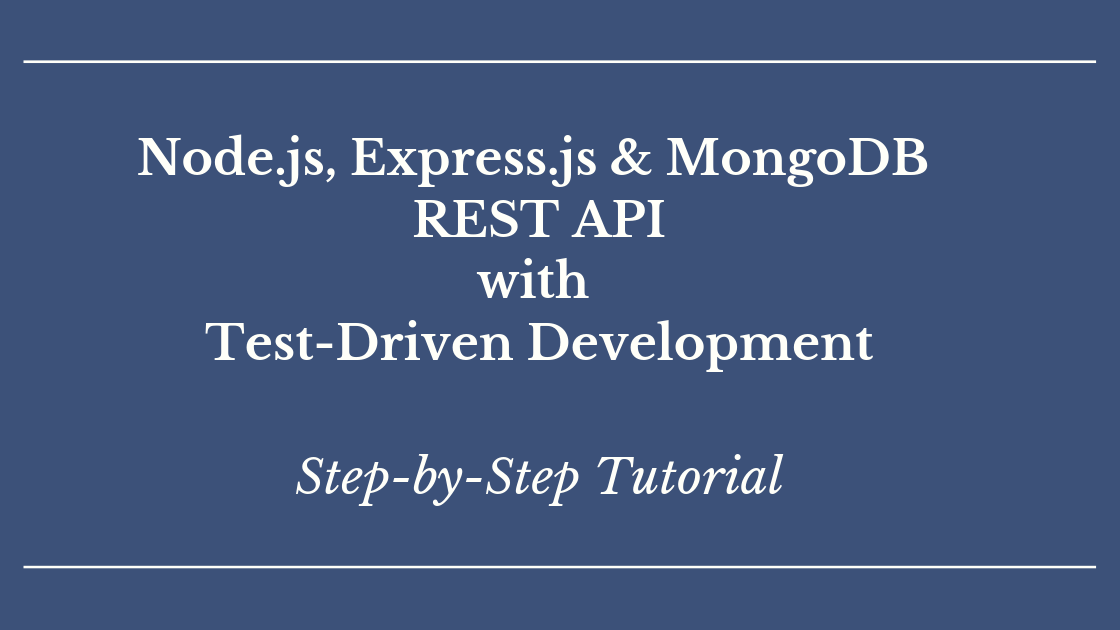 Node.js, Express.js & MongoDB
REST API
with
Test-Driven Development

Step-by-Step Tutorial